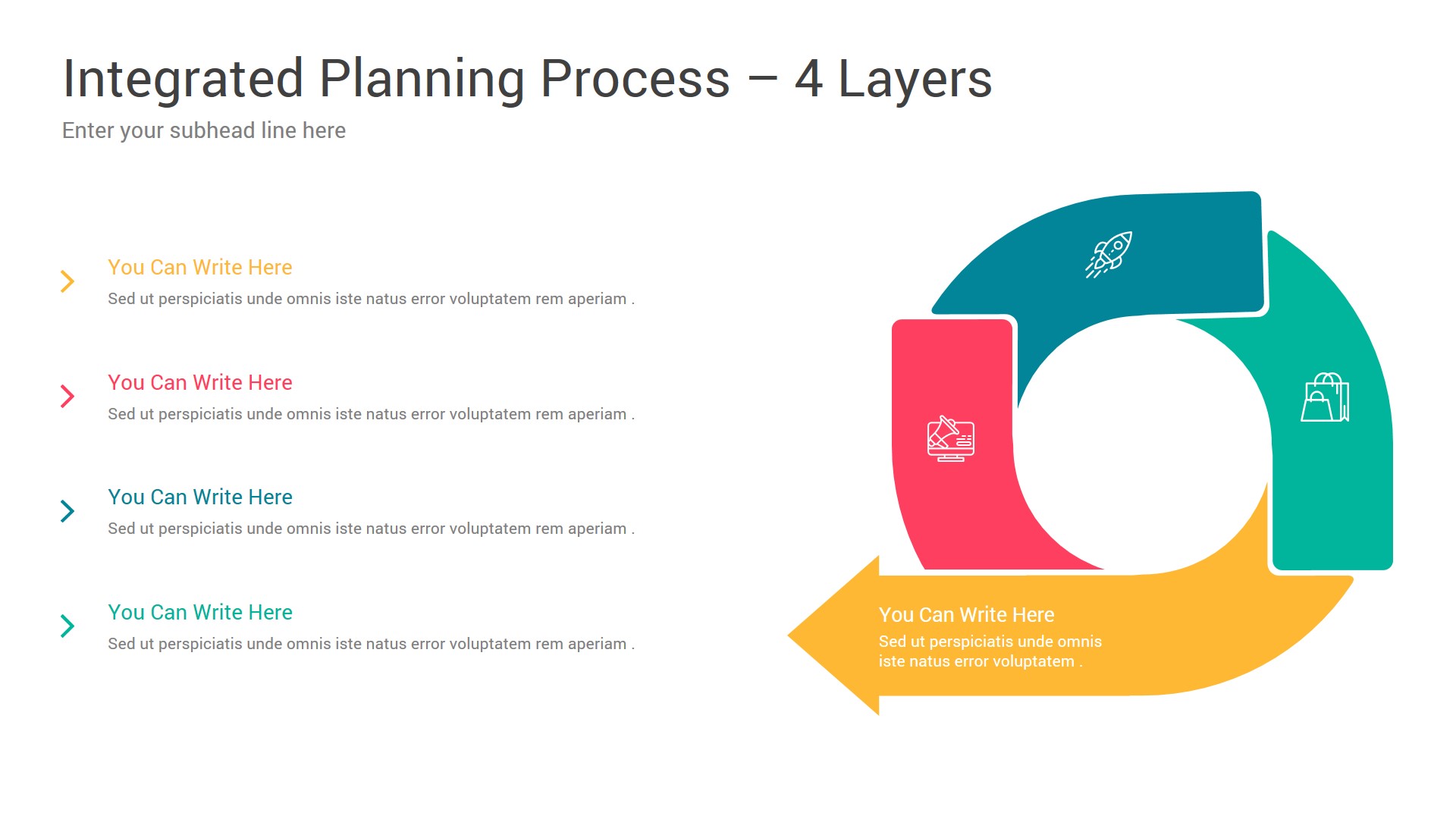 Integrated Planning Process – 4 Layers

Enter your subhead line here

You Can Write Here

Sed ut perspiciatis unde omnis iste natus error voluptatem rem aperiam .

You Can Write Here

Sed ut perspiciatis unde omnis iste natus error voluptatem rem aperiam .

You Can Write Here

Sed ut perspiciatis unde omnis iste natus error voluptatem rem aperiam .

You Can Write Here

Sed ut perspiciatis unde omnis iste natus error voluptatem rem aperiam .

You Can Write Here

Sed ut perspiciatis unde omnis iste natus error voluptatem .